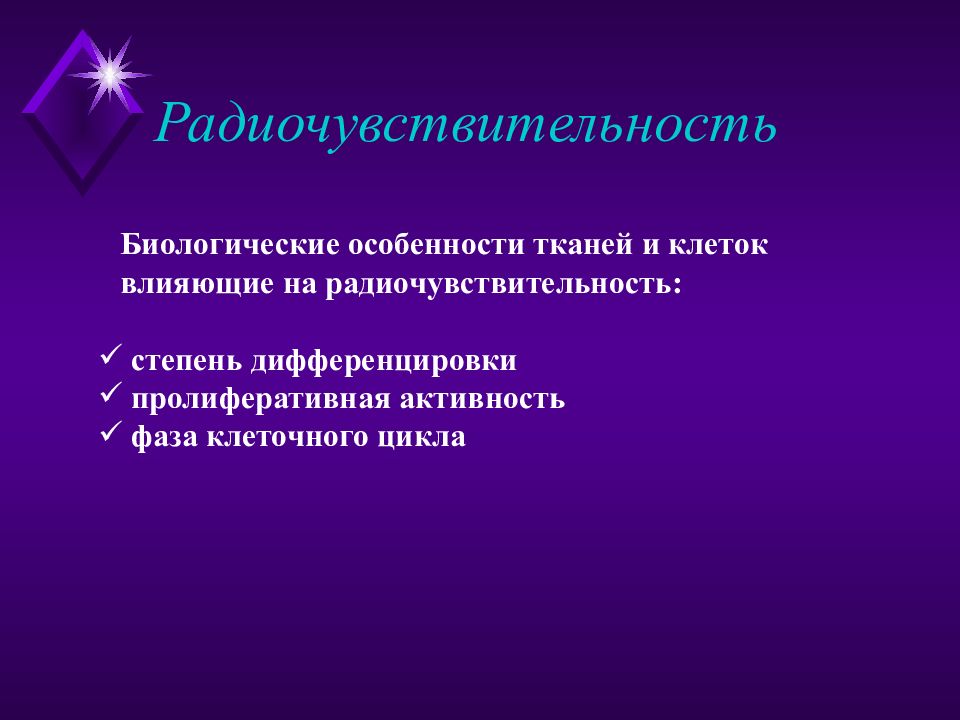 Радиочувствительность

Биологические особенности тканей и клеток влияющие на радиочувствительность:

✓ степень дифференцировки
✓ пролиферативная активность
✓ фаза клеточного цикла